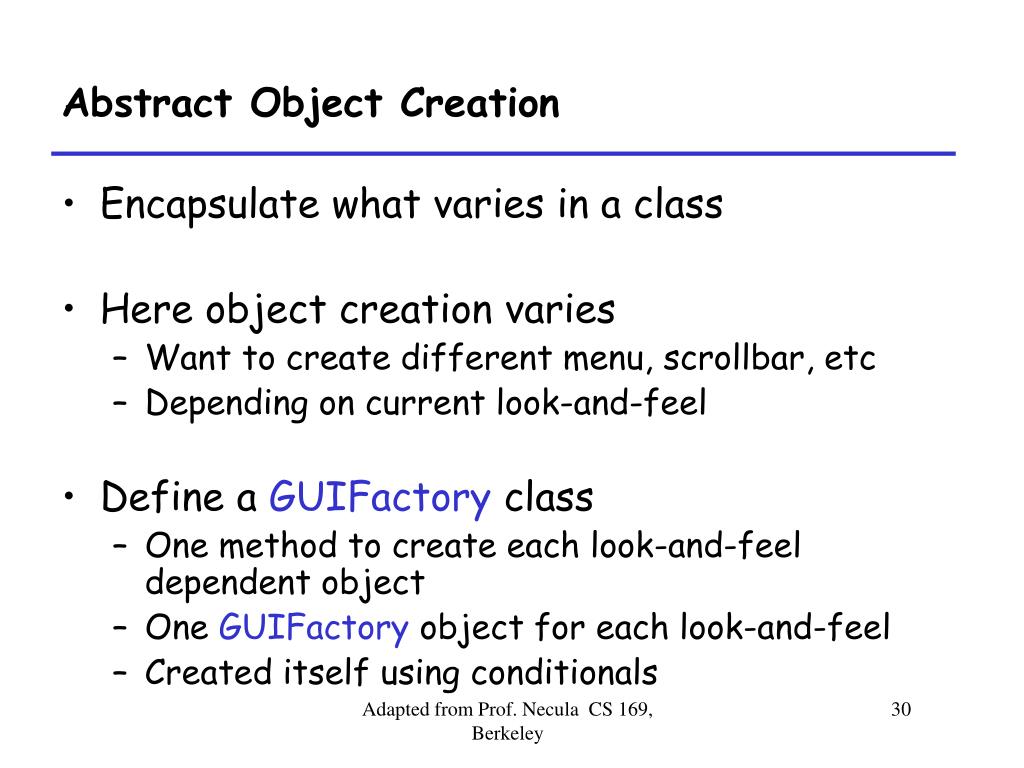 Abstract Object Creation

• Encapsulate what varies in a class

• Here object creation varies
– Want to create different menu, scrollbar, etc
– Depending on current look-and-feel

• Define a GUIFactory class
– One method to create each look-and-feel dependent object
– One GUIFactory object for each look-and-feel
– Created itself using conditionals

Adapted from Prof. Necula CS 169, Berkeley

30